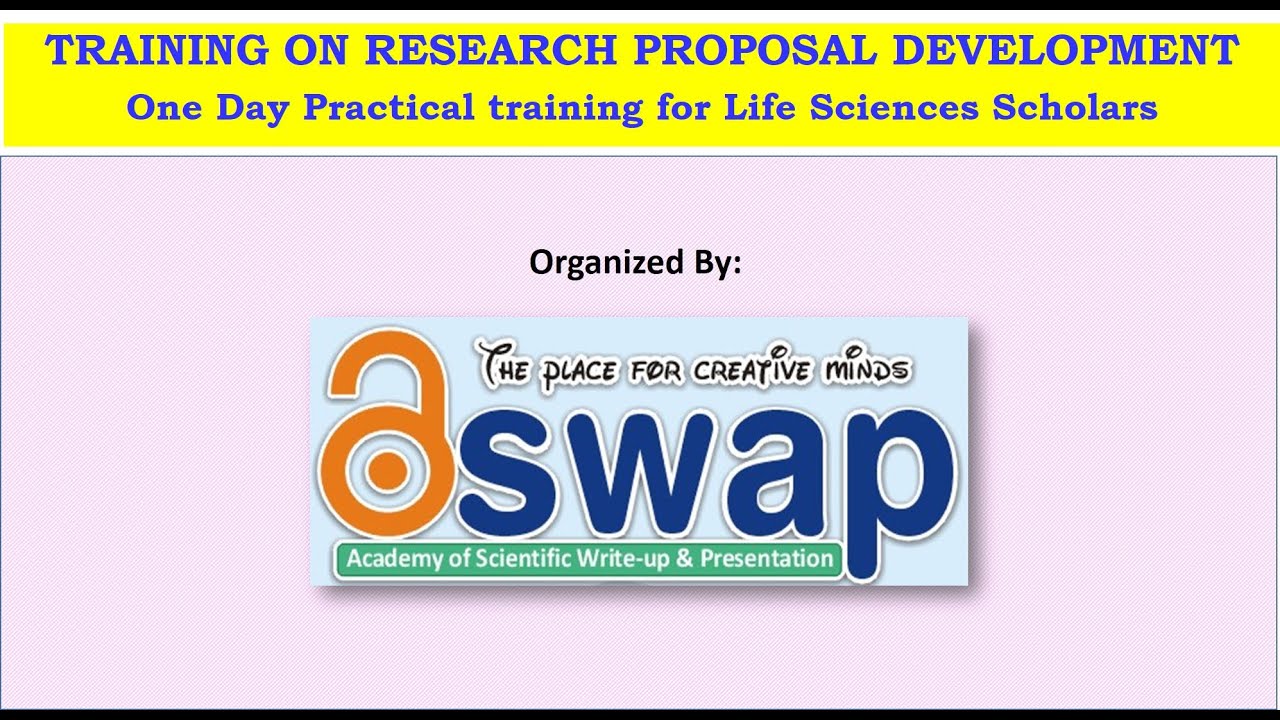 TRAINING ON RESEARCH PROPOSAL DEVELOPMENT
One Day Practical training for Life Sciences Scholars

Organized By:

THE PLACE FOR CREATIVE MINDS

aswap

Academy of Scientific Write-up & Presentation